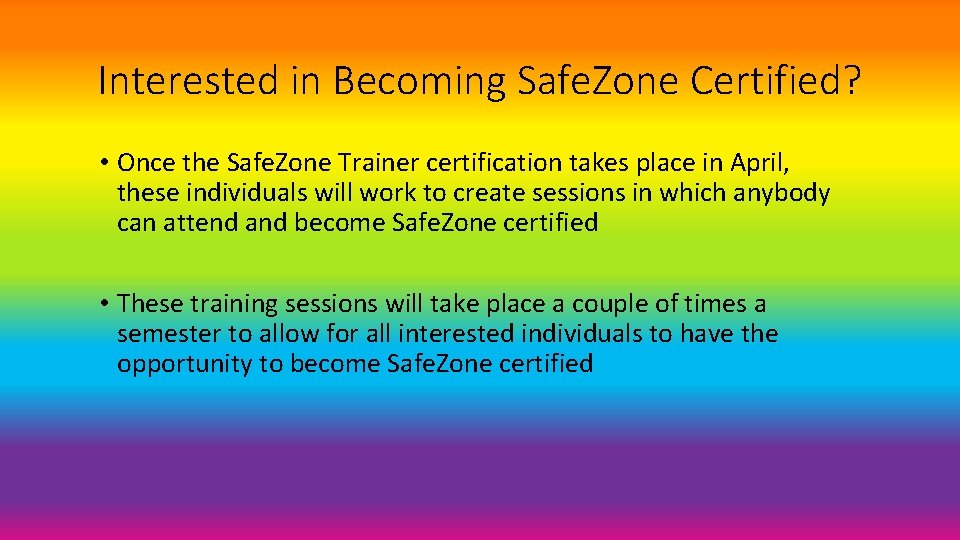 Interested in Becoming Safe.Zone Certified?

• Once the Safe.Zone Trainer certification takes place in April, these individuals will work to create sessions in which anybody can attend and become Safe.Zone certified

• These training sessions will take place a couple of times a semester to allow for all interested individuals to have the opportunity to become Safe.Zone certified